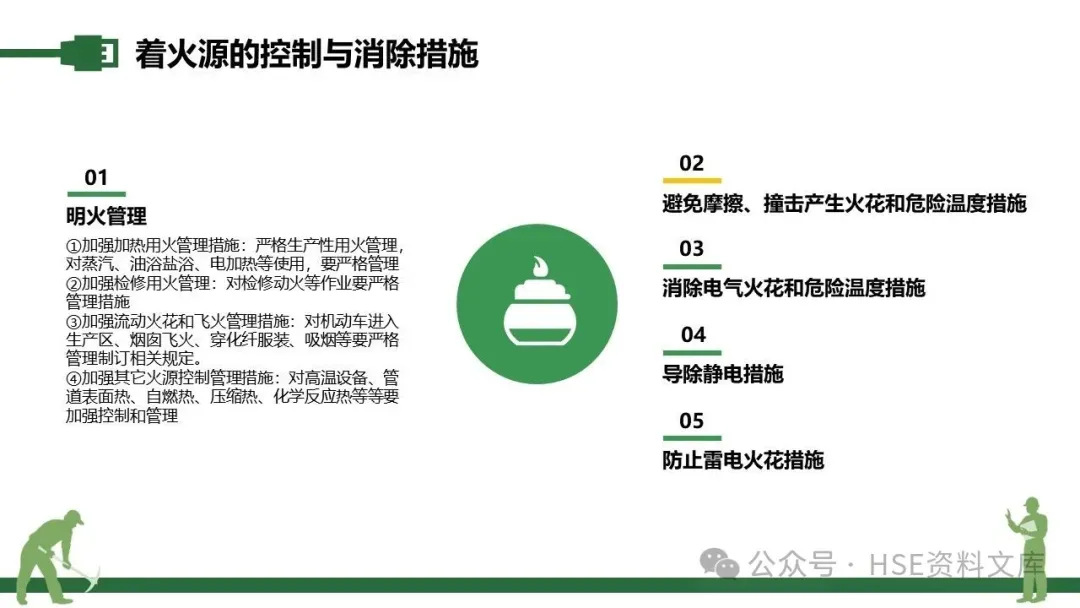 3 着火源的控制与消除措施

01
明火管理
①加强加热用火管理措施：严格生产性用火管理，对蒸汽、油浴盐浴、电加热等使用，要严格管理
②加强检修用火管理：对检修动火等作业要严格管理措施
③加强流动火花和飞火管理措施：对机动车进入生产区、烟囱飞火、穿化纤服装、吸烟等要严格管理制订相关规定。
④加强其它火源控制管理措施：对高温设备、管道表面热、自燃热、压缩热、化学反应热等等要加强控制和管理

02
避免摩擦、撞击产生火花和危险温度措施

03
消除电气火花和危险温度措施

04
导除静电措施

05
防止雷电火花措施

公众号 · HSE资料文库